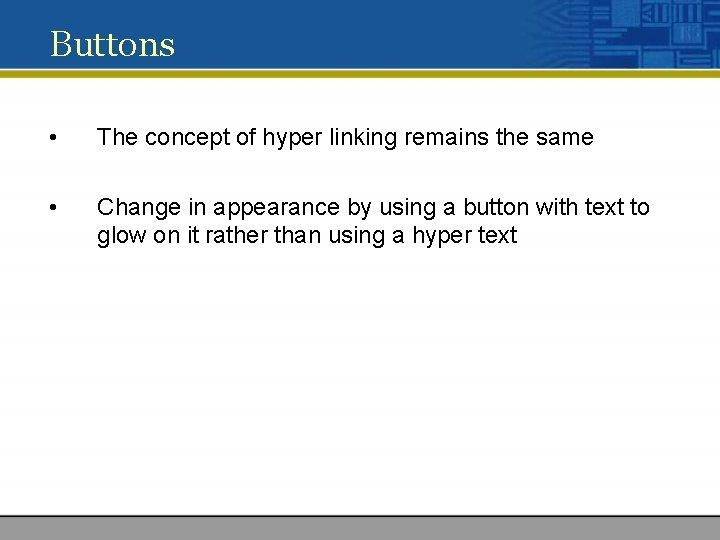 Buttons

• The concept of hyper linking remains the same

• Change in appearance by using a button with text to glow on it rather than using a hyper text